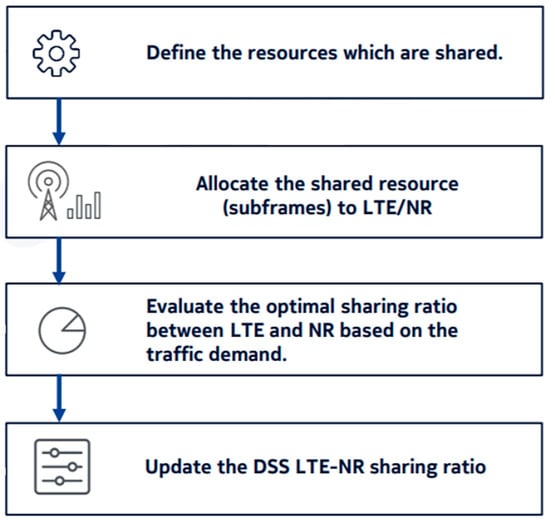 Define the resources which are shared.

Allocate the shared resource (subframes) to LTE/NR

Evaluate the optimal sharing ratio between LTE and NR based on the traffic demand.

Update the DSS LTE-NR sharing ratio